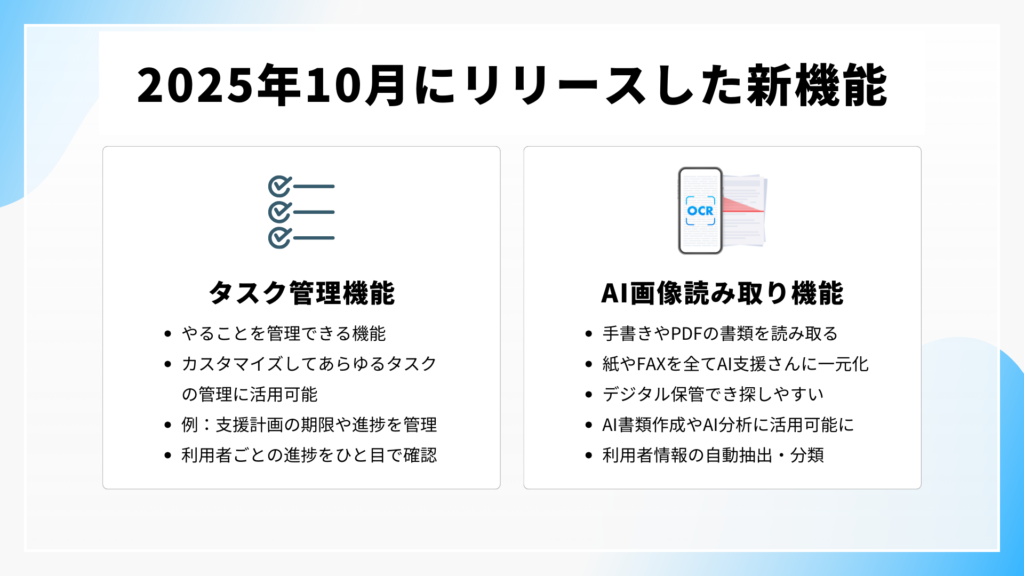 2025年10月にリリースした新機能

タスク管理機能

- やることを管理できる機能
- カスタマイズしてあらゆるタスクの管理に活用可能
- 例：支援計画の期限や進捗を管理
- 利用者ごとの進捗をひと目で確認

OCR

AI画像読み取り機能

- 手書きやPDFの書類を読み取る
- 紙やFAXを全てAI支援さんに一元化
- デジタル保管でき探しやすい
- AI書類作成やAI分析に活用可能に
- 利用者情報の自動抽出・分類